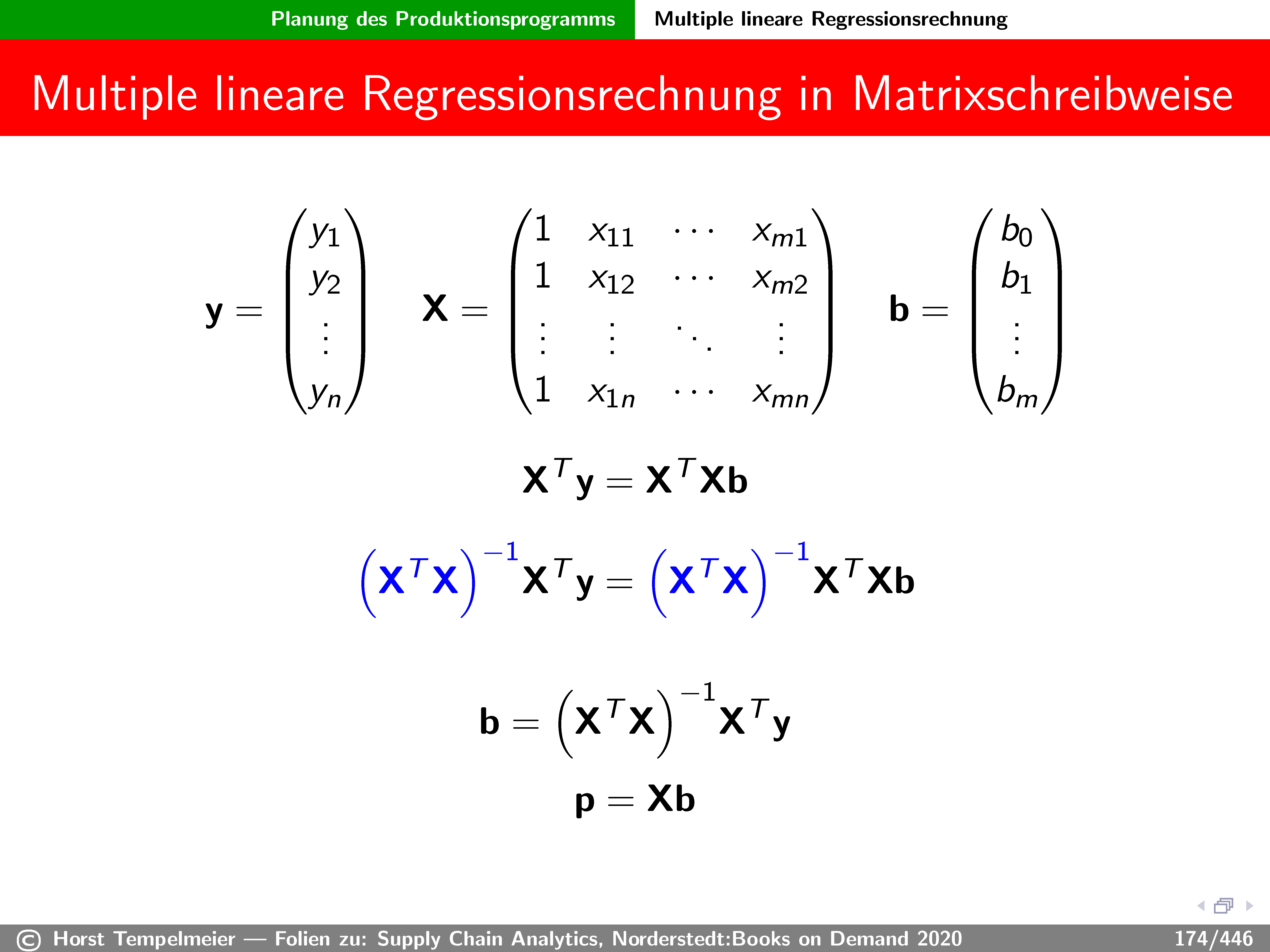 Planung des Produktionsprogramms Multiple lineare Regressionsrechnung

Multiple lineare Regressionsrechnung in Matrixschreibweise

$\mathbf{y} = \begin{pmatrix} y_1 \\ y_2 \\ \vdots \\ y_n \end{pmatrix} \quad \mathbf{X} = \begin{pmatrix} 1 & x_{11} & \cdots & x_{m1} \\ 1 & x_{12} & \cdots & x_{m2} \\ \vdots & \vdots & \ddots & \vdots \\ 1 & x_{1n} & \cdots & x_{mn} \end{pmatrix} \quad \mathbf{b} = \begin{pmatrix} b_0 \\ b_1 \\ \vdots \\ b_m \end{pmatrix}$

$\mathbf{X}^T\mathbf{y} = \mathbf{X}^T\mathbf{X}\mathbf{b}$

$\left(\mathbf{X}^T\mathbf{X}\right)^{-1}\mathbf{X}^T\mathbf{y} = \left(\mathbf{X}^T\mathbf{X}\right)^{-1}\mathbf{X}^T\mathbf{X}\mathbf{b}$

$\mathbf{b} = \left(\mathbf{X}^T\mathbf{X}\right)^{-1}\mathbf{X}^T\mathbf{y}$

$\mathbf{p} = \mathbf{X}\mathbf{b}$

© Horst Tempelmeier — Folien zu: Supply Chain Analytics, Norderstedt:Books on Demand 2020 174/446